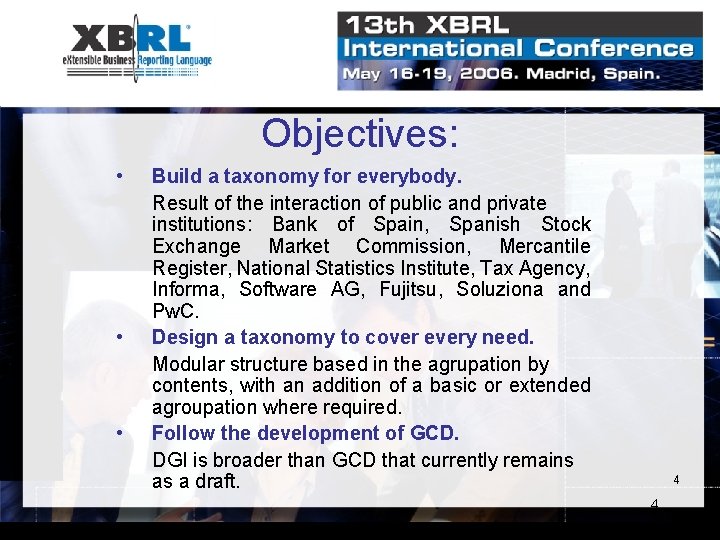 XBRL
eXtensible Business Reporting Language

13th XBRL
International Conference
May 16-19, 2006. Madrid, Spain.

Objectives:

• Build a taxonomy for everybody.

Result of the interaction of public and private institutions: Bank of Spain, Spanish Stock Exchange Market Commission, Mercantile Register, National Statistics Institute, Tax Agency, Informa, Software AG, Fujitsu, Soluziona and PwC.

• Design a taxonomy to cover every need.

Modular structure based in the agrupation by contents, with an addition of a basic or extended agroupation where required.

• Follow the development of GCD.

DGI is broader than GCD that currently remains as a draft.

4

4